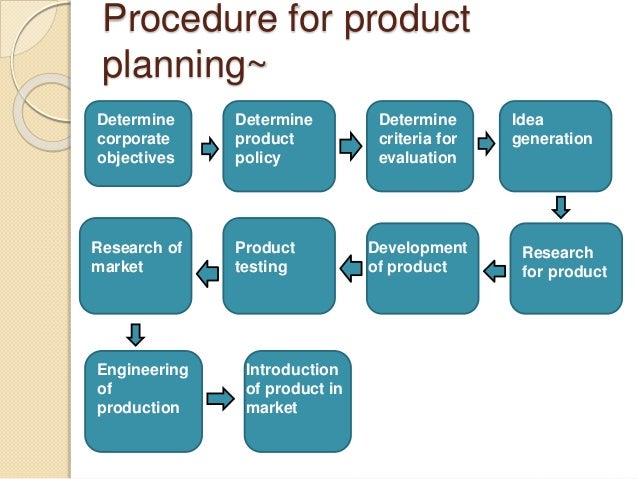 Procedure for product planning~

Determine corporate objectives

Determine product policy

Determine criteria for evaluation

Idea generation

Research for product

Development of product

Product testing

Research of market

Engineering of production

Introduction of product in market